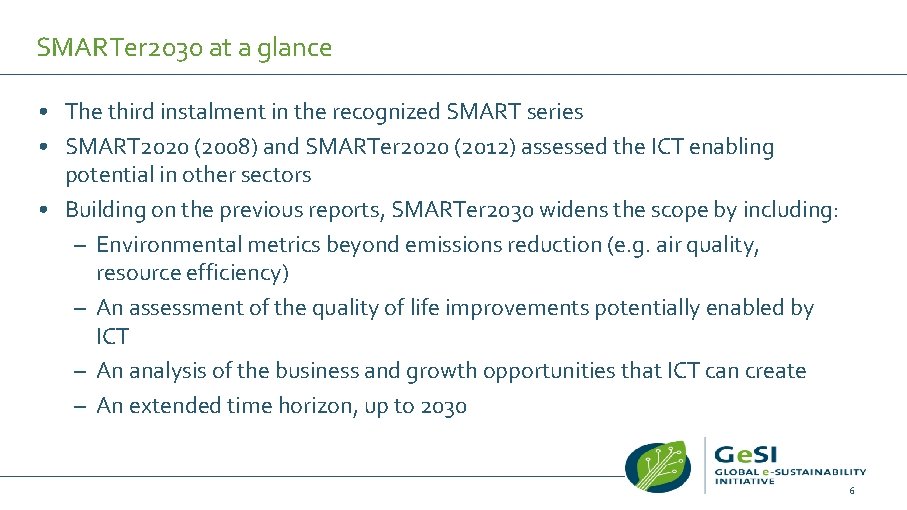 SMARTer2030 at a glance

• The third instalment in the recognized SMART series
• SMART2020 (2008) and SMARTer2020 (2012) assessed the ICT enabling potential in other sectors
• Building on the previous reports, SMARTer2030 widens the scope by including:
– Environmental metrics beyond emissions reduction (e.g. air quality, resource efficiency)
– An assessment of the quality of life improvements potentially enabled by ICT
– An analysis of the business and growth opportunities that ICT can create
– An extended time horizon, up to 2030

GeSI
GLOBAL e-SUSTAINABILITY INITIATIVE

6